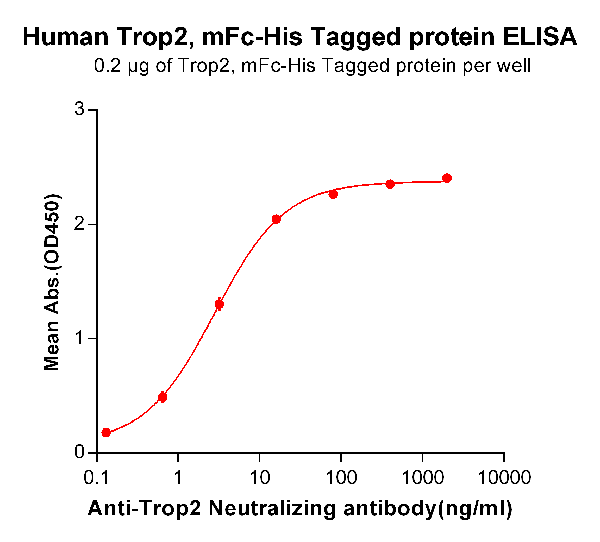 Human Trop2, mFc-His Tagged protein ELISA
0.2 μg of Trop2, mFc-His Tagged protein per well

Mean Abs.(OD450)

3
2
1
0

0.1 1 10 100 1000 10000

Anti-Trop2 Neutralizing antibody(ng/ml)